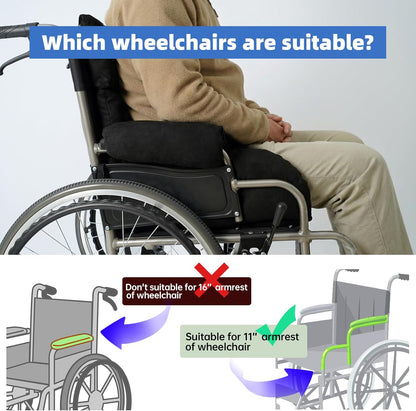 Which wheelchairs are suitable?

Don't suitable for 16" armrest of wheelchair

Suitable for 11" armrest of wheelchair